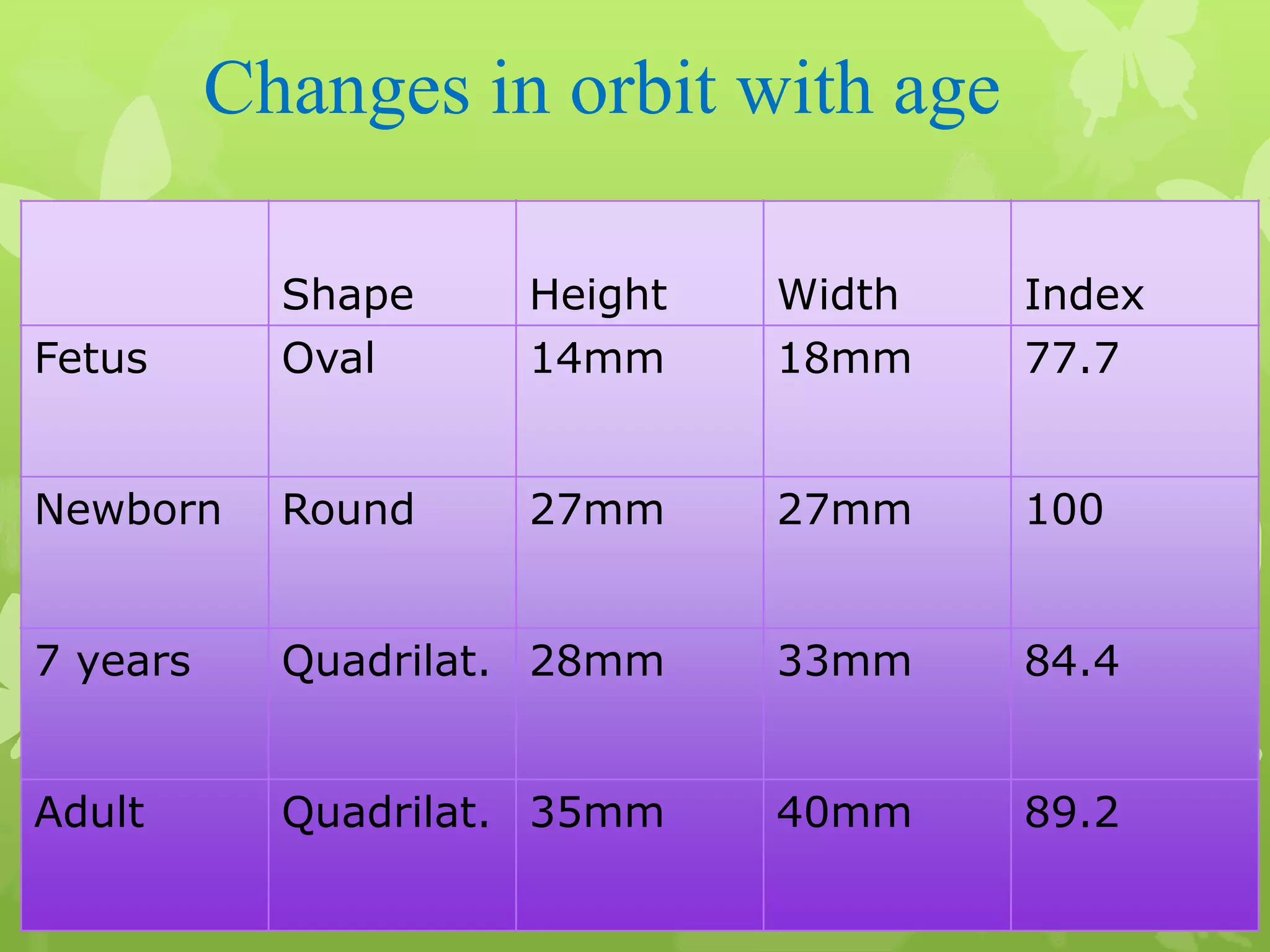 Changes in orbit with age

| | Shape | Height | Width | Index |
|---|---|---|---|---|
| Fetus | Oval | 14mm | 18mm | 77.7 |
| Newborn | Round | 27mm | 27mm | 100 |
| 7 years | Quadrilat. | 28mm | 33mm | 84.4 |
| Adult | Quadrilat. | 35mm | 40mm | 89.2 |